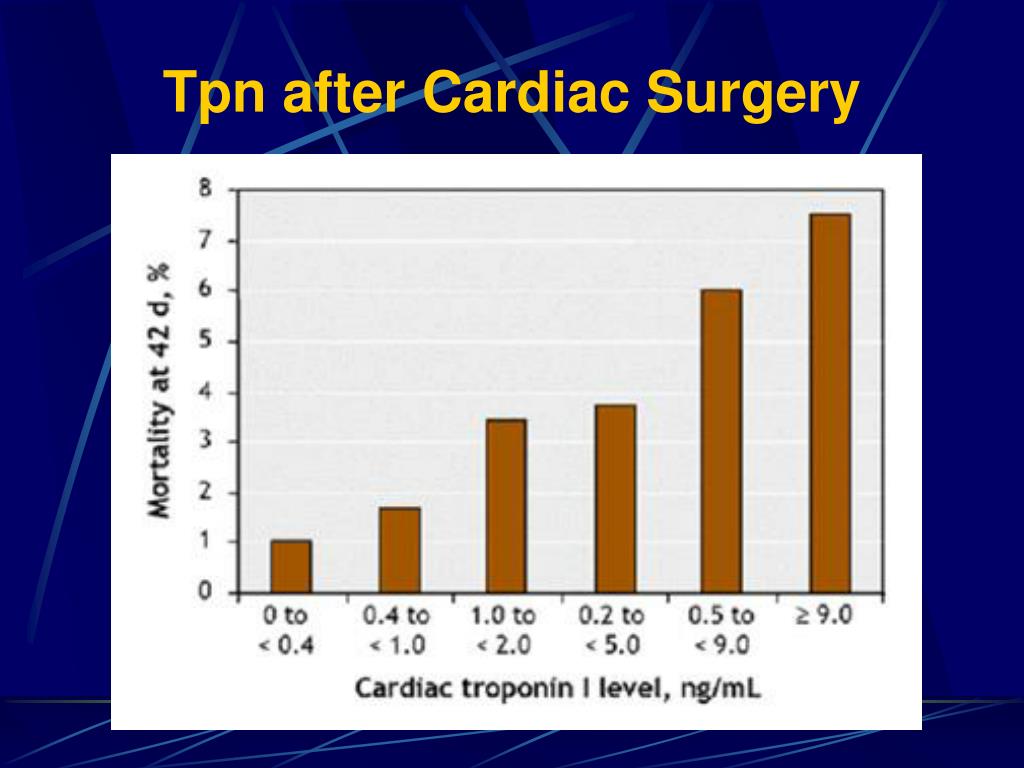 Tpn after Cardiac Surgery

Mortality at 42 d, %

8
7
6
5
4
3
2
1
0

0 to < 0.4
0.4 to < 1.0
1.0 to < 2.0
0.2 to < 5.0
0.5 to < 9.0
≥ 9.0

Cardiac troponin I level, ng/mL